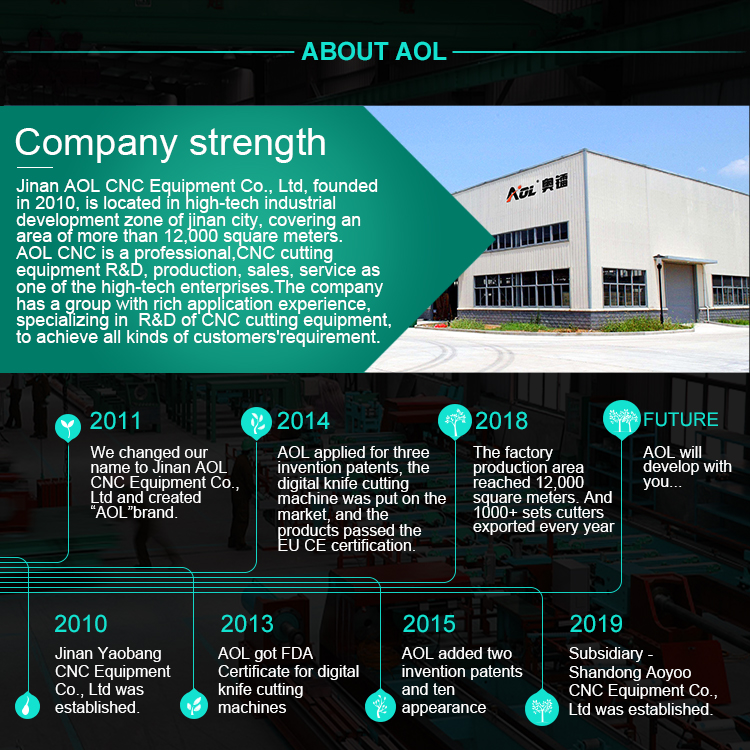 ABOUT AOL

Company strength

Jinan AOL CNC Equipment Co., Ltd, founded in 2010, is located in high-tech industrial development zone of jinan city, covering an area of more than 12,000 square meters. AOL CNC is a professional,CNC cutting equipment R&D, production, sales, service as one of the high-tech enterprises.The company has a group with rich application experience, specializing in R&D of CNC cutting equipment, to achieve all kinds of customers'requirement.

AOL 奥镭

2011
We changed our name to Jinan AOL CNC Equipment Co., Ltd and created “AOL”brand.

2014
AOL applied for three invention patents, the digital knife cutting machine was put on the market, and the products passed the EU CE certification.

2018
The factory production area reached 12,000 square meters. And 1000+ sets cutters exported every year

FUTURE
AOL will develop with you...

2010
Jinan Yaobang CNC Equipment Co., Ltd was established.

2013
AOL got FDA Certificate for digital knife cutting machines

2015
AOL added two invention patents and ten appearance

2019
Subsidiary - Shandong Aoyoo CNC Equipment Co., Ltd was established.